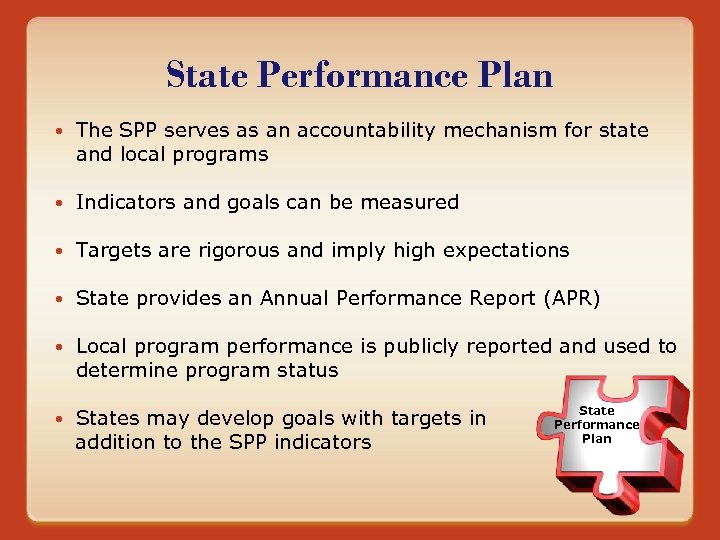 State Performance Plan

• The SPP serves as an accountability mechanism for state and local programs

• Indicators and goals can be measured

• Targets are rigorous and imply high expectations

• State provides an Annual Performance Report (APR)

• Local program performance is publicly reported and used to determine program status

• States may develop goals with targets in addition to the SPP indicators

State Performance Plan